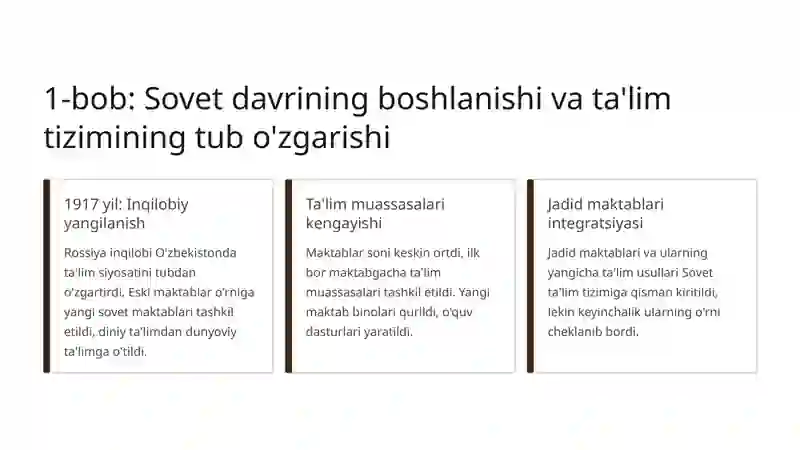 1-bob: Sovet davrining boshlanishi va ta'lim tizimining tub o'zgarishi

1917 yil: Inqilobiy yangilanish

Rossiya inqilobi O'zbekistonda ta'lim siyosatini tubdan o'zgartirdi. Eski maktablar o'rniga yangi sovet maktablari tashkil etildi, diniy ta'limdan dunyoviy ta'limga o'tildi.

Ta'lim muassasalari kengayishi

Maktablar soni keskin ortdi, ilk bor maktabgacha ta'lim muassasalari tashkil etildi. Yangi maktab binolari qurildi, o'quv dasturlari yaratildi.

Jadid maktablari integratsiyasi

Jadid maktablari va ularning yangicha ta'lim usullari Sovet ta'lim tizimiga qisman kiritildi, lekin keyinchalik ularning o'rni cheklanib bordi.